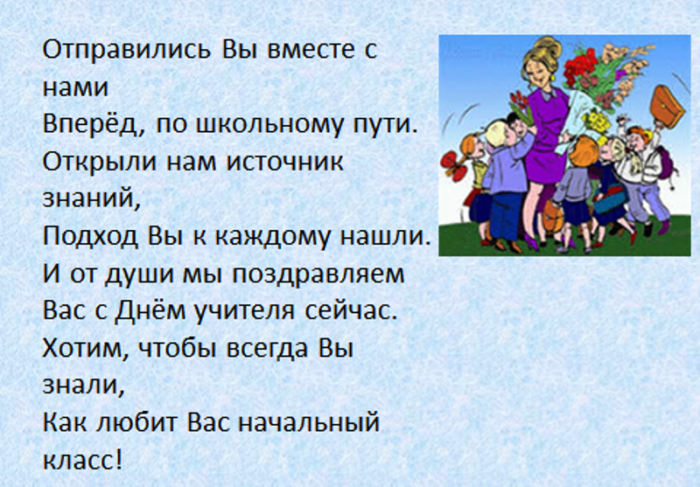 Отправились Вы вместе с нами
Вперёд, по школьному пути.
Открыли нам источник знаний,
Подход Вы к каждому нашли.
И от души мы поздравляем
Вас с Днём учителя сейчас.
Хотим, чтобы всегда Вы знали,
Как любит Вас начальный класс!